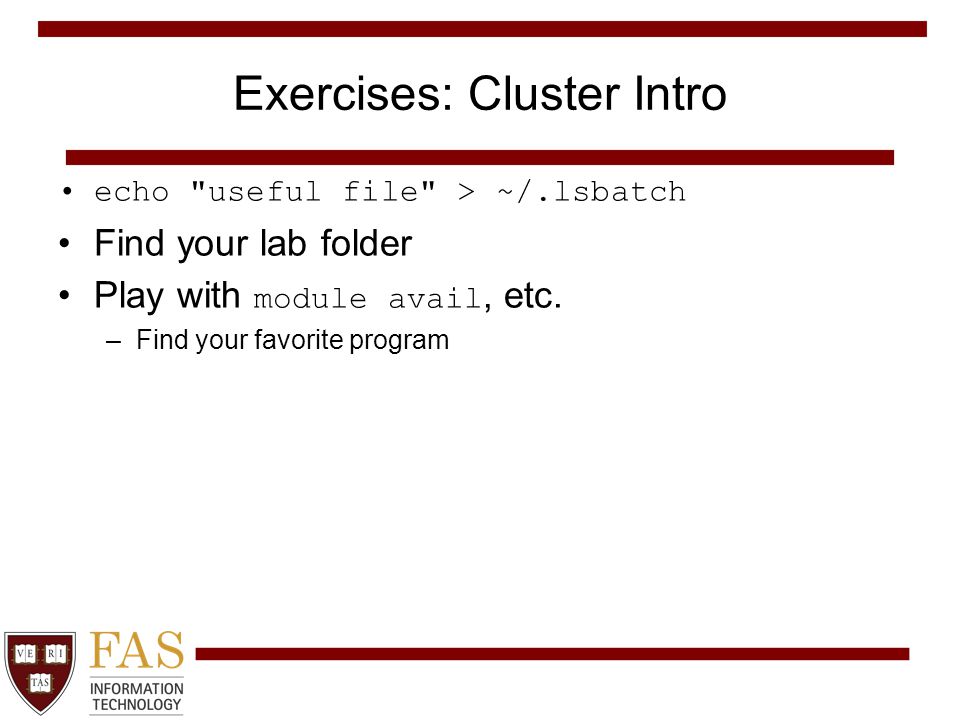 Exercises: Cluster Intro

• echo "useful file" > ~/.lsbatch
• Find your lab folder
• Play with module avail, etc.
– Find your favorite program

VE RI TAS

FAS
INFORMATION TECHNOLOGY